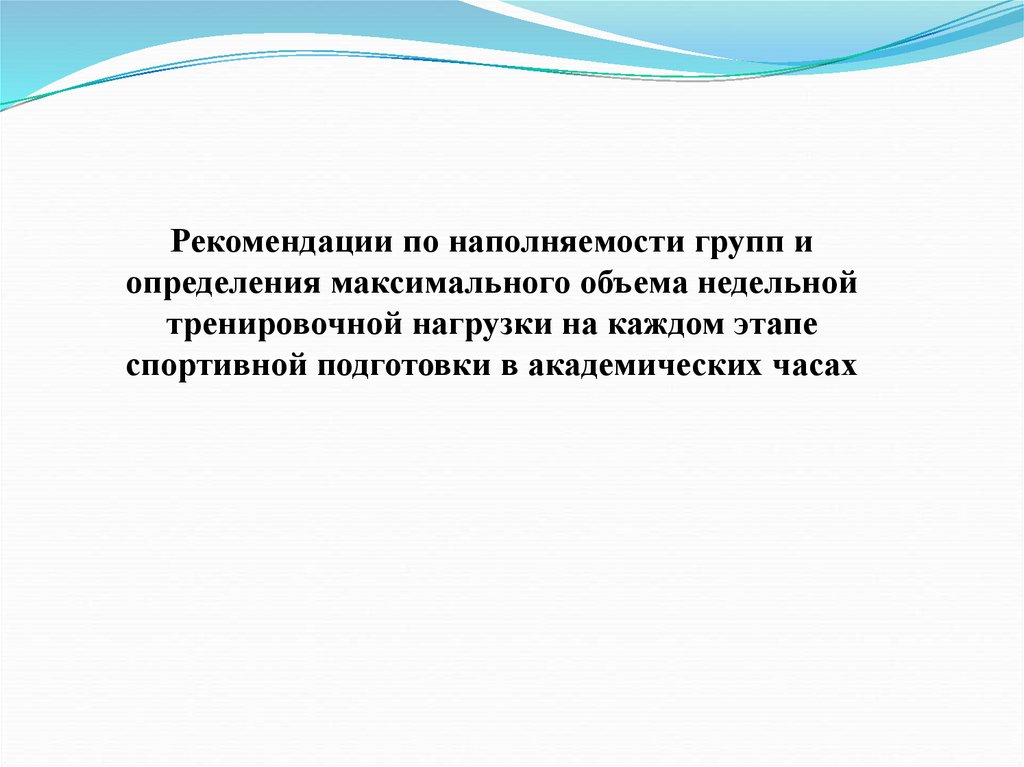 Рекомендации по наполняемости групп и определения максимального объема недельной тренировочной нагрузки на каждом этапе спортивной подготовки в академических часах